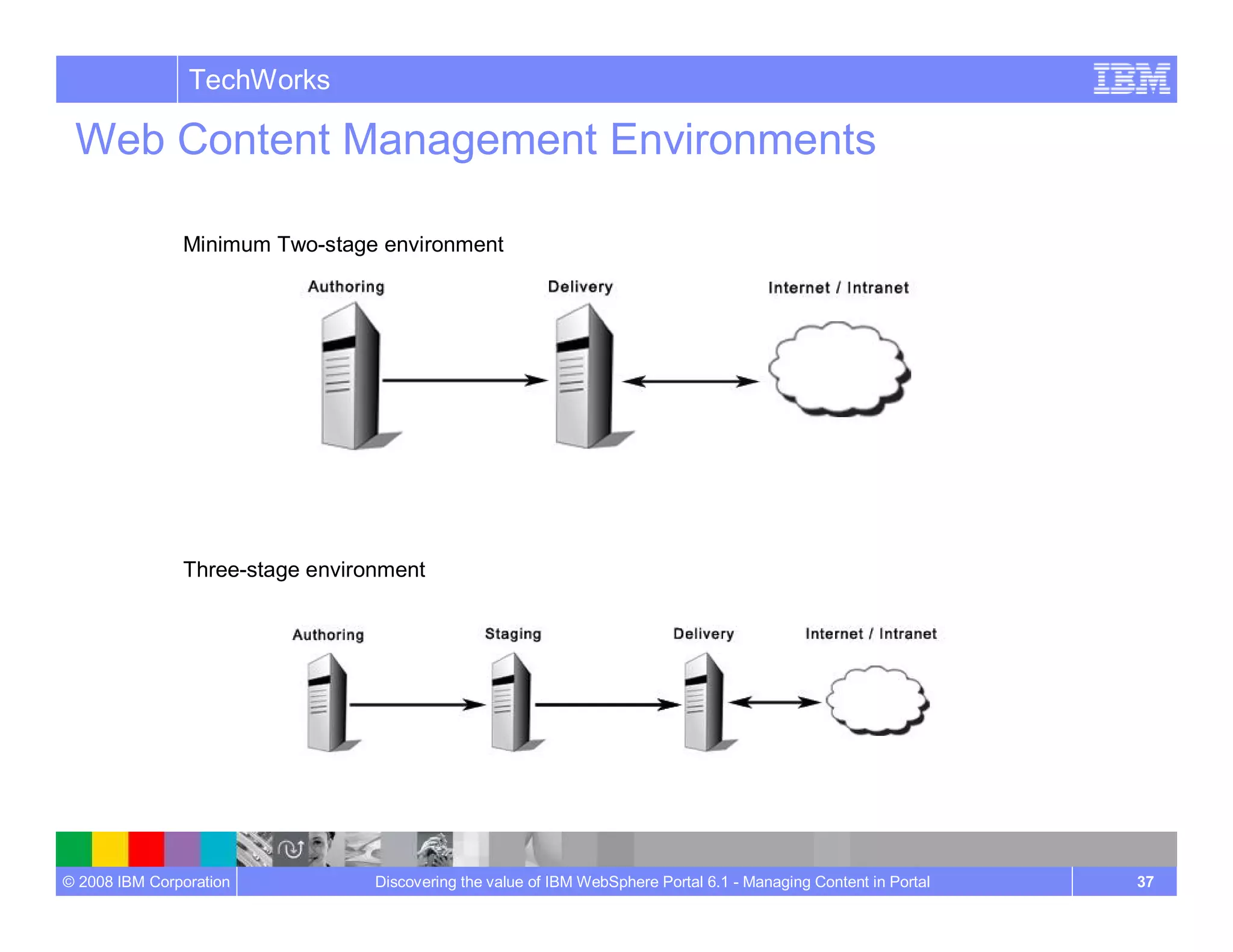 TechWorks

IBM

Web Content Management Environments

Minimum Two-stage environment

Authoring

Delivery

Internet / Intranet

Three-stage environment

Authoring

Staging

Delivery

Internet / Intranet

© 2008 IBM Corporation

Discovering the value of IBM WebSphere Portal 6.1 - Managing Content in Portal

37